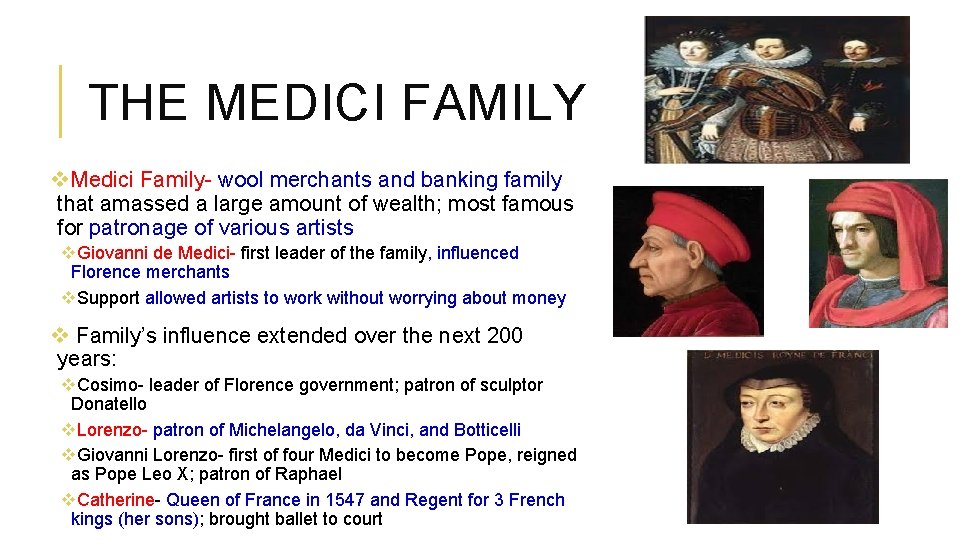 THE MEDICI FAMILY

❖Medici Family- wool merchants and banking family that amassed a large amount of wealth; most famous for patronage of various artists

❖Giovanni de Medici- first leader of the family, influenced Florence merchants

❖Support allowed artists to work without worrying about money

❖ Family's influence extended over the next 200 years:

❖Cosimo- leader of Florence government; patron of sculptor Donatello

❖Lorenzo- patron of Michelangelo, da Vinci, and Botticelli

❖Giovanni Lorenzo- first of four Medici to become Pope, reigned as Pope Leo X; patron of Raphael

❖Catherine- Queen of France in 1547 and Regent for 3 French kings (her sons); brought ballet to court

D. MEDICIS ROYNE DE FRANC